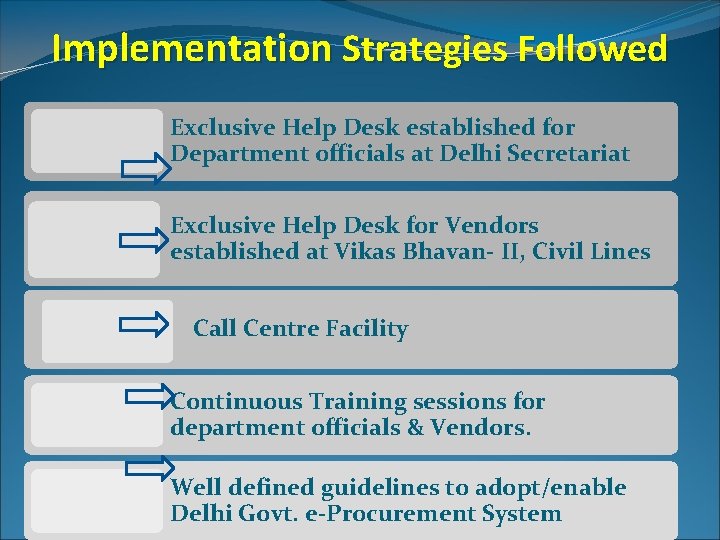 Implementation Strategies Followed

Exclusive Help Desk established for Department officials at Delhi Secretariat

Exclusive Help Desk for Vendors established at Vikas Bhavan- II, Civil Lines

Call Centre Facility

Continuous Training sessions for department officials & Vendors.

Well defined guidelines to adopt/enable Delhi Govt. e-Procurement System